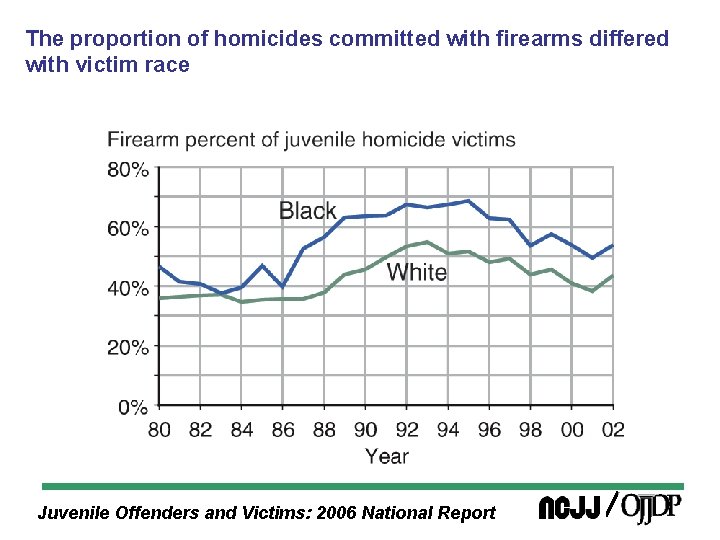 The proportion of homicides committed with firearms differed with victim race

Firearm percent of juvenile homicide victims

80%
60%
40%
20%
0%

Black
White

80 82 84 86 88 90 92 94 96 98 00 02
Year

Juvenile Offenders and Victims: 2006 National Report

NCJJ / OJJDP